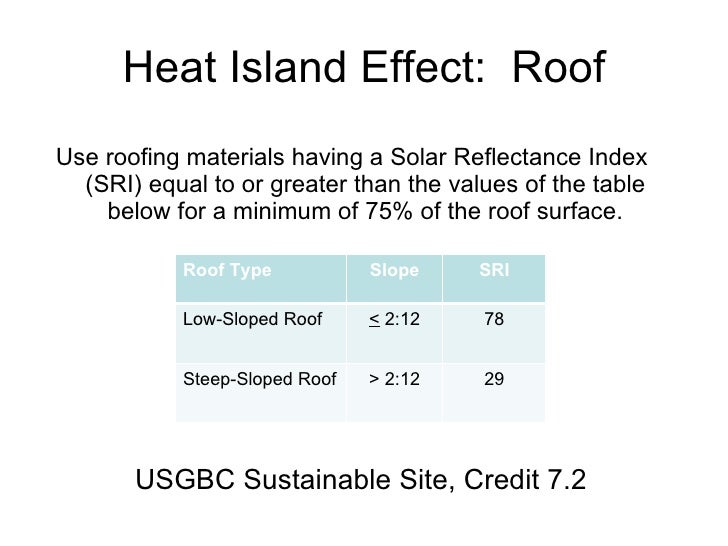 Heat Island Effect: Roof

Use roofing materials having a Solar Reflectance Index (SRI) equal to or greater than the values of the table below for a minimum of 75% of the roof surface.

| Roof Type | Slope | SRI |
|---|---|---|
| Low-Sloped Roof | $\leq$ 2:12 | 78 |
| Steep-Sloped Roof | > 2:12 | 29 |

USGBC Sustainable Site, Credit 7.2